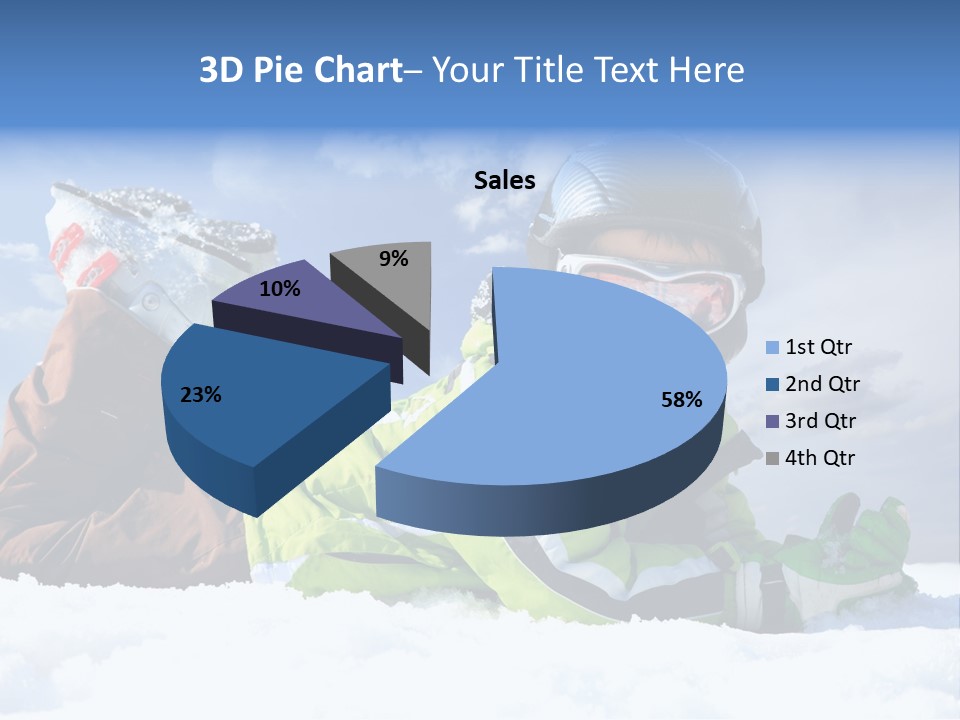 3D Pie Chart– Your Title Text Here

Sales

9%
10%
23%
58%

1st Qtr
2nd Qtr
3rd Qtr
4th Qtr